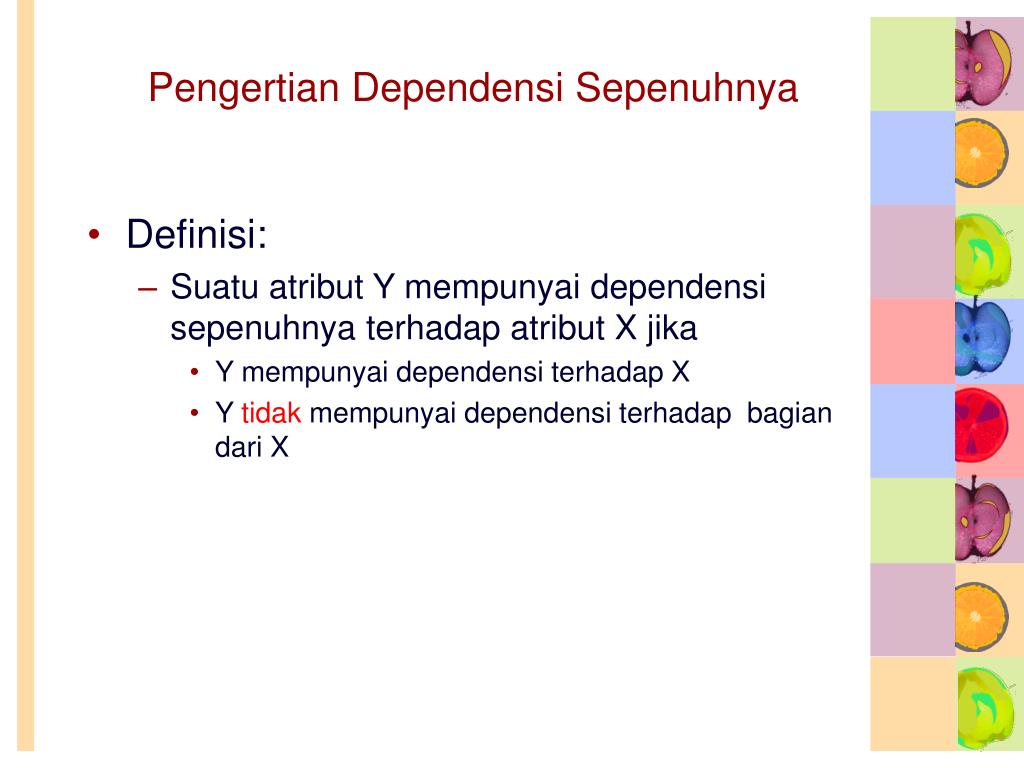 Pengertian Dependensi Sepenuhnya

• Definisi:
– Suatu atribut Y mempunyai dependensi sepenuhnya terhadap atribut X jika
• Y mempunyai dependensi terhadap X
• Y tidak mempunyai dependensi terhadap bagian dari X